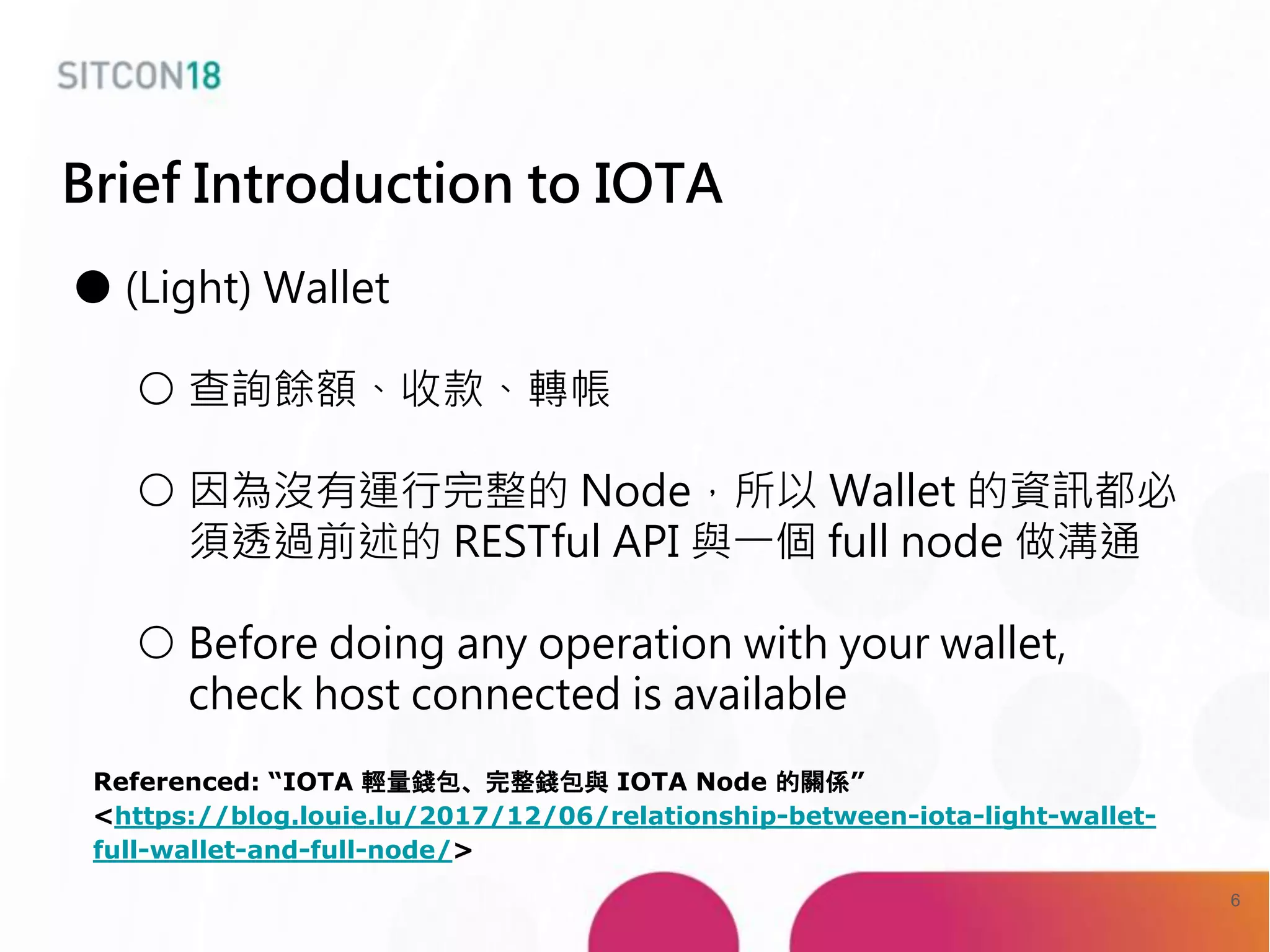 SITCON18

Brief Introduction to IOTA

● (Light) Wallet

○ 查詢餘額、收款、轉帳

○ 因為沒有運行完整的 Node，所以 Wallet 的資訊都必須透過前述的 RESTful API 與一個 full node 做溝通

○ Before doing any operation with your wallet, check host connected is available

Referenced: “IOTA 輕量錢包、完整錢包與 IOTA Node 的關係” <https://blog.louie.lu/2017/12/06/relationship-between-iota-light-wallet-full-wallet-and-full-node/>

6